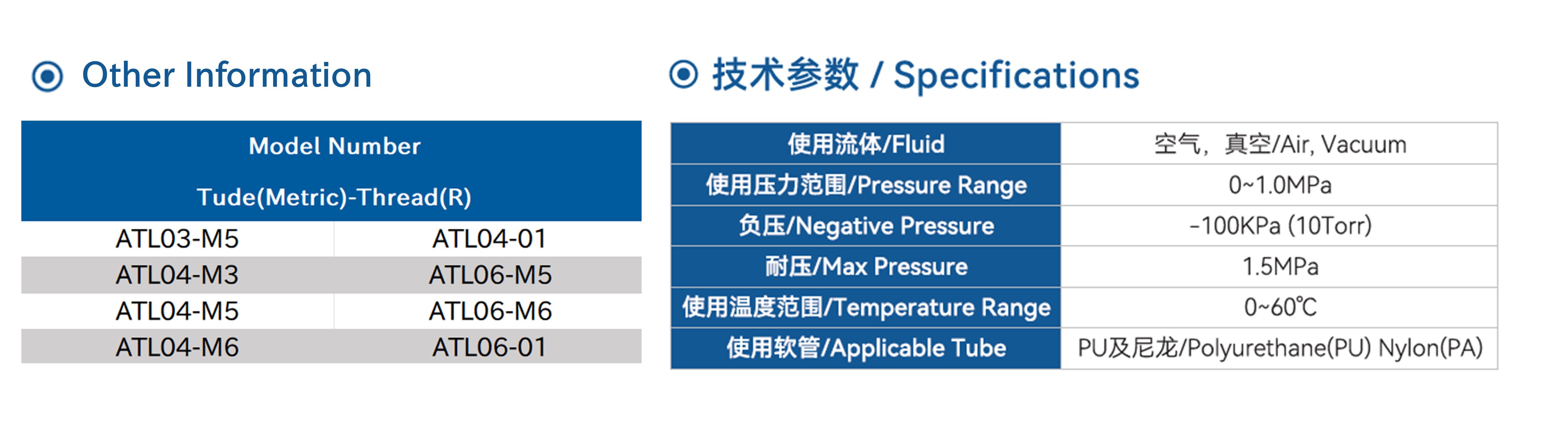 Other Information

| Model Number Tude(Metric)-Thread(R) | |
|---|---|
| ATL03-M5 | ATL04-01 |
| ATL04-M3 | ATL06-M5 |
| ATL04-M5 | ATL06-M6 |
| ATL04-M6 | ATL06-01 |

技术参数 / Specifications

| 使用流体/Fluid | 空气，真空/Air, Vacuum |
|---|---|
| 使用压力范围/Pressure Range | 0~1.0MPa |
| 负压/Negative Pressure | -100KPa (10Torr) |
| 耐压/Max Pressure | 1.5MPa |
| 使用温度范围/Temperature Range | 0~60℃ |
| 使用软管/Applicable Tube | PU及尼龙/Polyurethane(PU) Nylon(PA) |